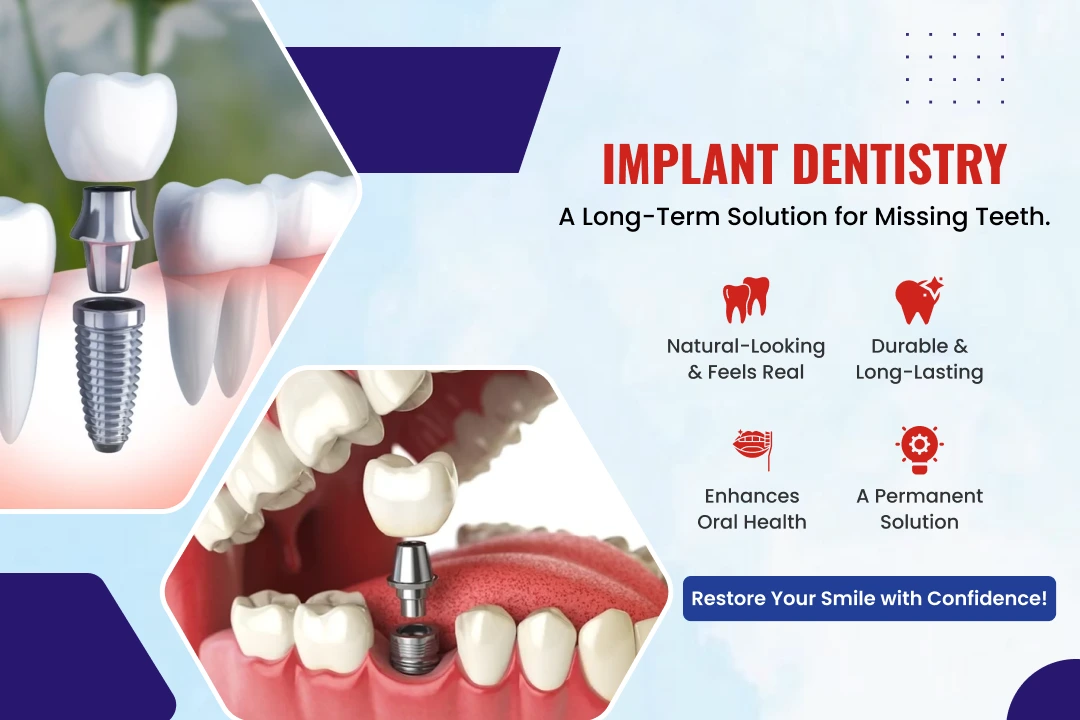 IMPLANT DENTISTRY

A Long-Term Solution for Missing Teeth.

Natural-Looking & Feels Real

Durable & Long-Lasting

Enhances Oral Health

A Permanent Solution

Restore Your Smile with Confidence!